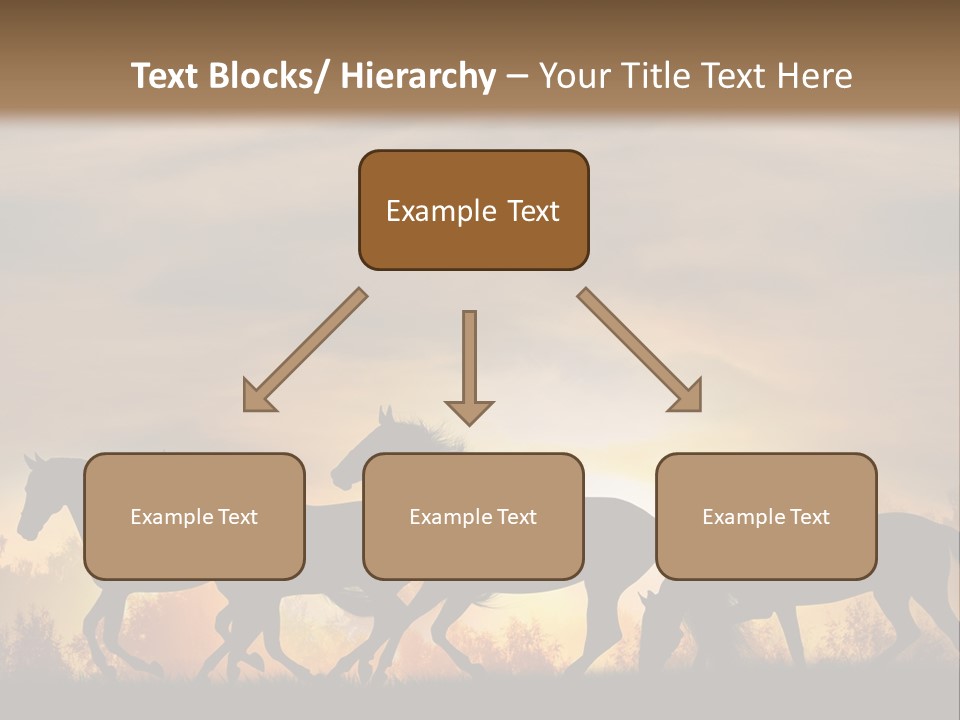 Text Blocks/ Hierarchy – Your Title Text Here

Example Text

Example Text

Example Text

Example Text